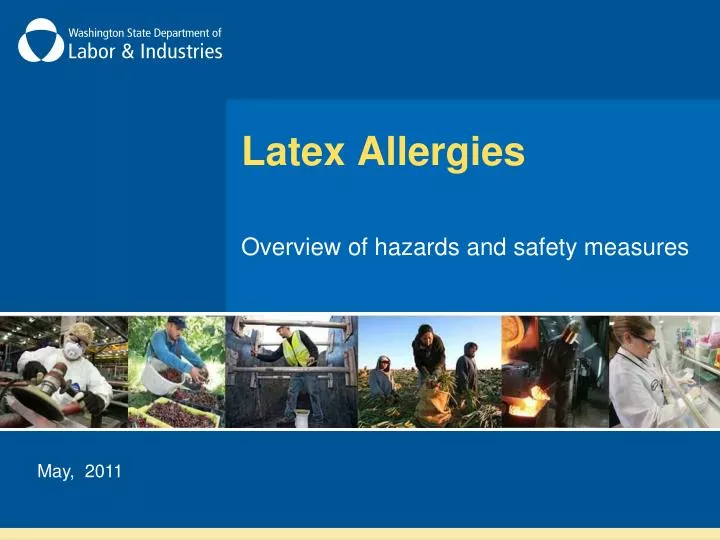 Washington State Department of
Labor & Industries

Latex Allergies

Overview of hazards and safety measures

May, 2011